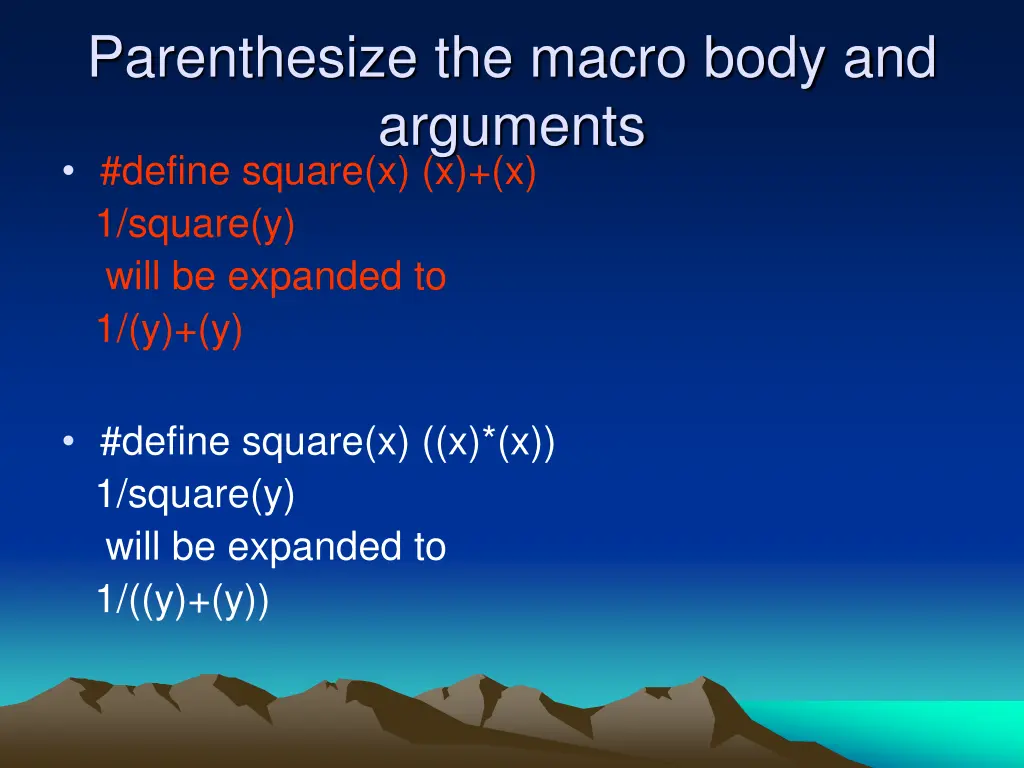 Parenthesize the macro body and arguments

• #define square(x) (x)+(x)
1/square(y)
will be expanded to
1/(y)+(y)

• #define square(x) ((x)*(x))
1/square(y)
will be expanded to
1/((y)+(y))